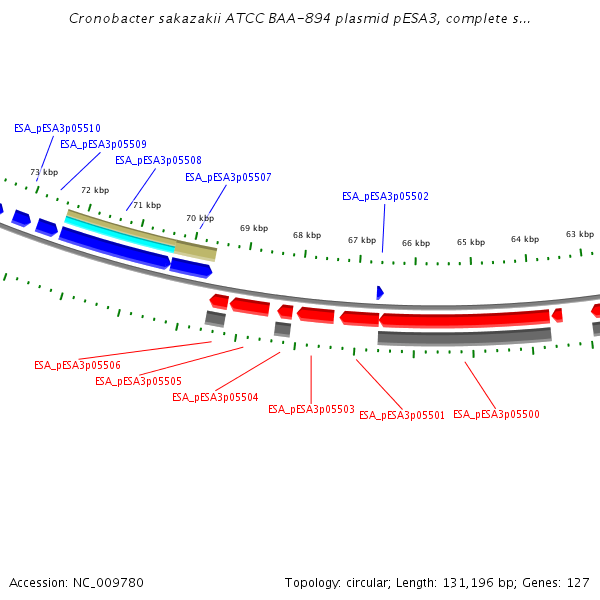 Cronobacter sakazakii ATCC BAA-894 plasmid pESA3, complete s...

ESA_pESA3p05510
ESA_pESA3p05509
ESA_pESA3p05508
ESA_pESA3p05507
ESA_pESA3p05502

73 kbp
72 kbp
71 kbp
70 kbp
69 kbp
68 kbp
67 kbp
66 kbp
65 kbp
64 kbp
63 kbp

ESA_pESA3p05506
ESA_pESA3p05505
ESA_pESA3p05504
ESA_pESA3p05503
ESA_pESA3p05501
ESA_pESA3p05500

Accession: NC_009780
Topology: circular; Length: 131,196 bp; Genes: 127